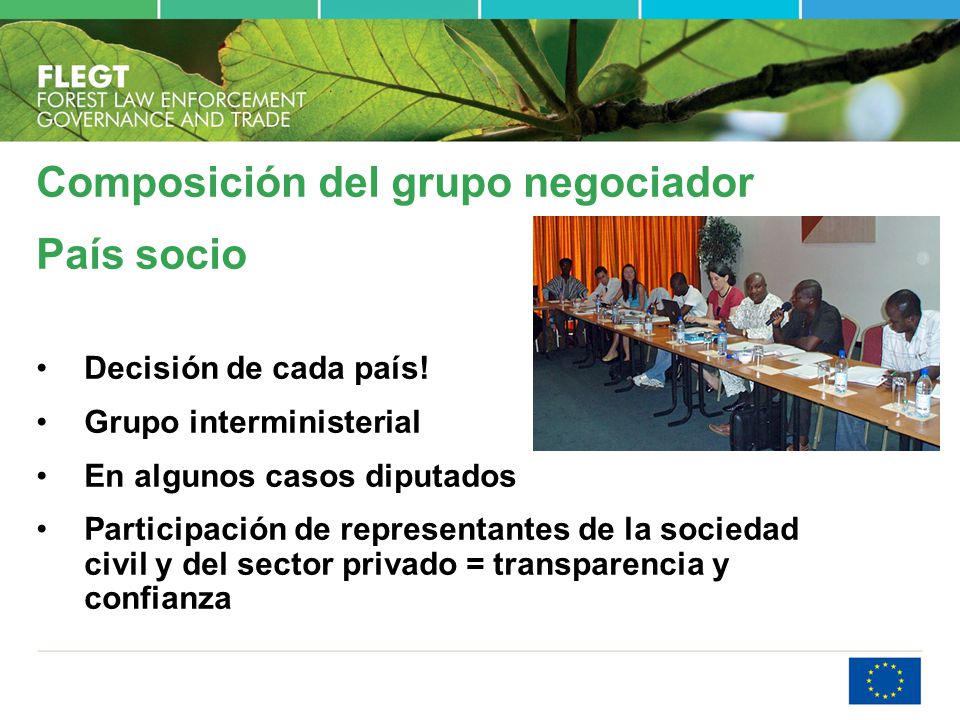 FLEGT
FOREST LAW ENFORCEMENT
GOVERNANCE AND TRADE

Composición del grupo negociador

País socio

• Decisión de cada país!
• Grupo interministerial
• En algunos casos diputados
• Participación de representantes de la sociedad civil y del sector privado = transparencia y confianza